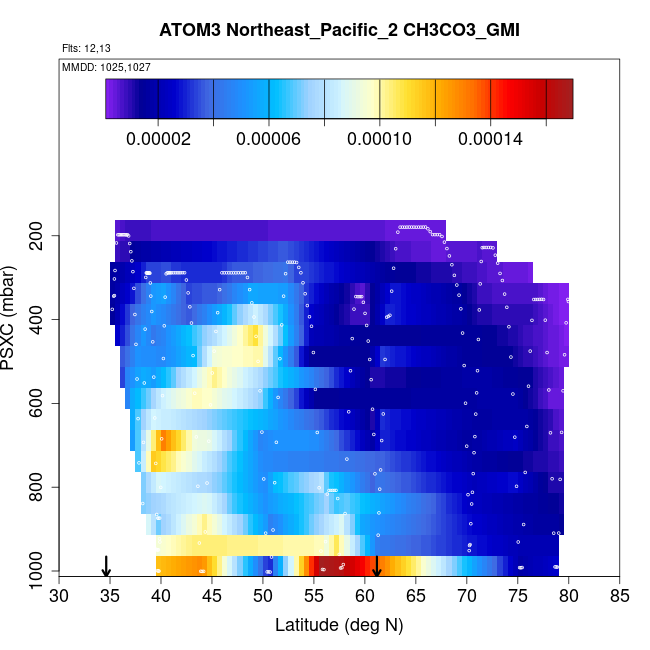 ATOM3 Northeast_Pacific_2 CH3CO3_GMI

Flts: 12,13

MMDD: 1025,1027

0.00002 0.00006 0.00010 0.00014

PSXC (mbar)

200
400
600
800
1000

30 35 40 45 50 55 60 65 70 75 80 85

Latitude (deg N)